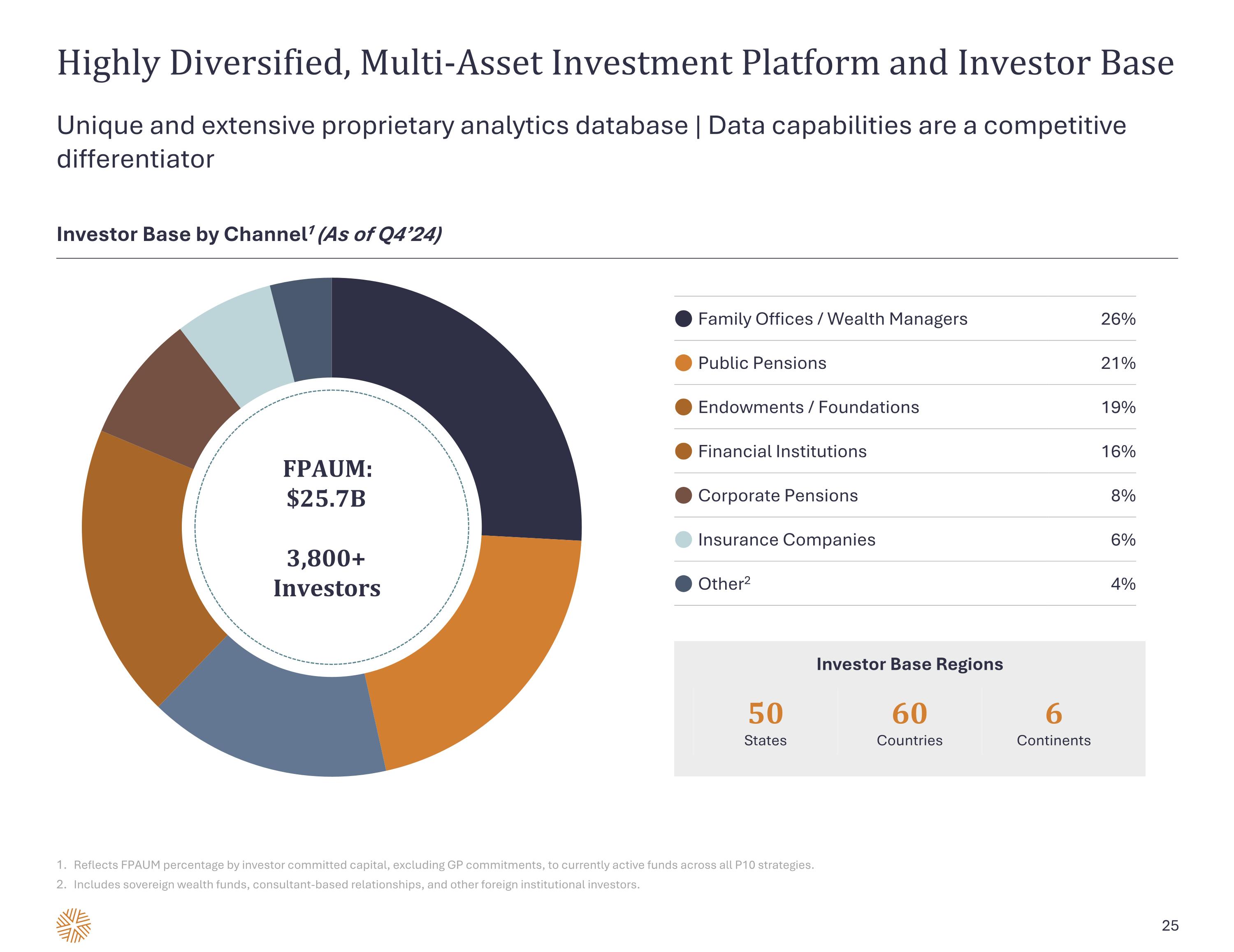 Highly Diversified, Multi-Asset Investment Platform and Investor Base

Unique and extensive proprietary analytics database | Data capabilities are a competitive differentiator

Investor Base by Channel$^1$ (As of Q4'24)

FPAUM: $25.7B

3,800+ Investors

| | |
|---|---|
| Family Offices / Wealth Managers | 26% |
| Public Pensions | 21% |
| Endowments / Foundations | 19% |
| Financial Institutions | 16% |
| Corporate Pensions | 8% |
| Insurance Companies | 6% |
| Other$^2$ | 4% |

Investor Base Regions

50 States

60 Countries

6 Continents

1. Reflects FPAUM percentage by investor committed capital, excluding GP commitments, to currently active funds across all P10 strategies.
2. Includes sovereign wealth funds, consultant-based relationships, and other foreign institutional investors.

25